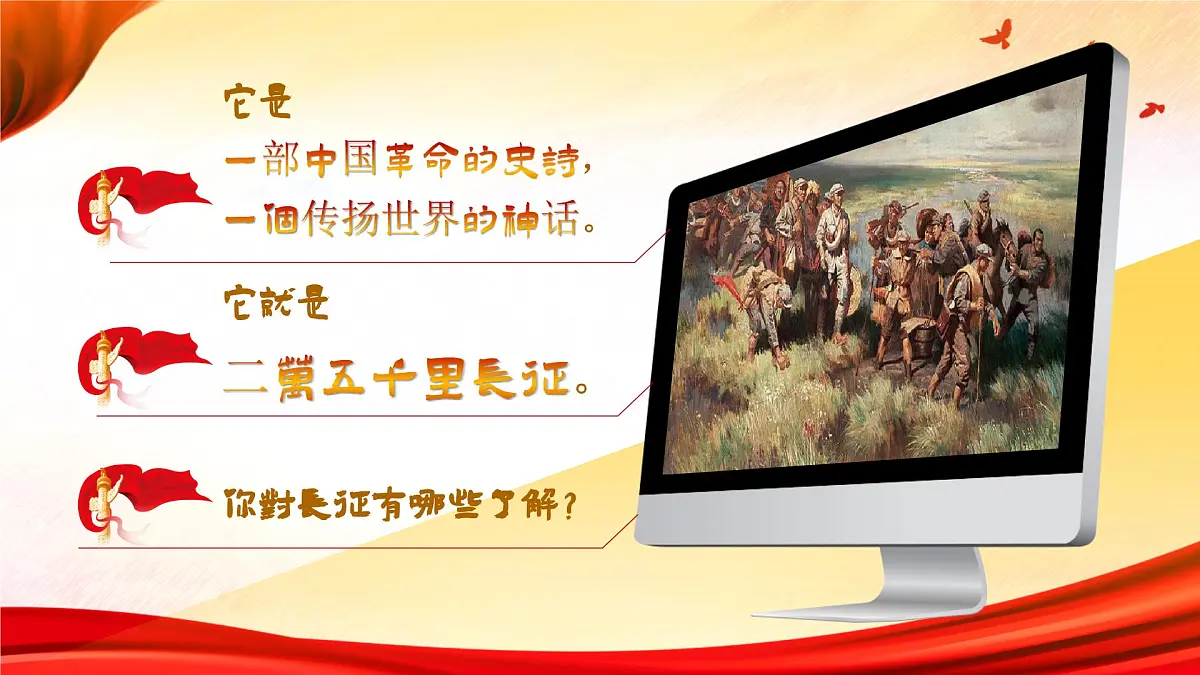 它是
一部中国革命的史詩，
一個传扬世界的神话。

它就是
二萬五千里長征。

你對長征有哪些了解？